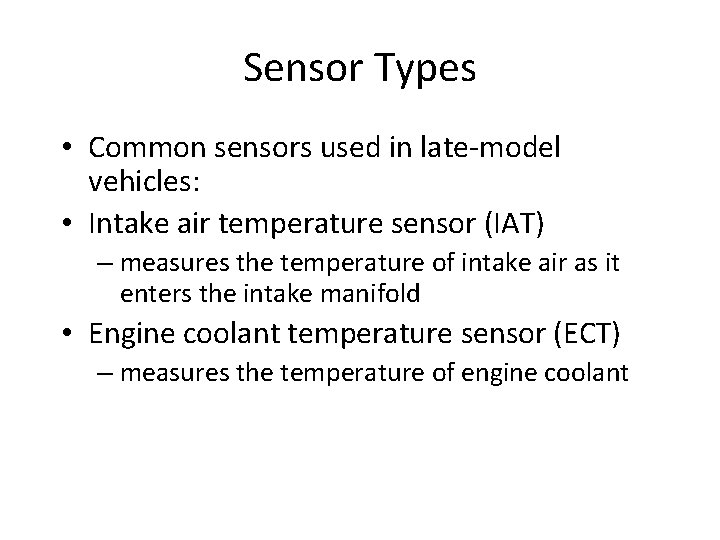 Sensor Types

• Common sensors used in late-model vehicles:

• Intake air temperature sensor (IAT)
– measures the temperature of intake air as it enters the intake manifold

• Engine coolant temperature sensor (ECT)
– measures the temperature of engine coolant